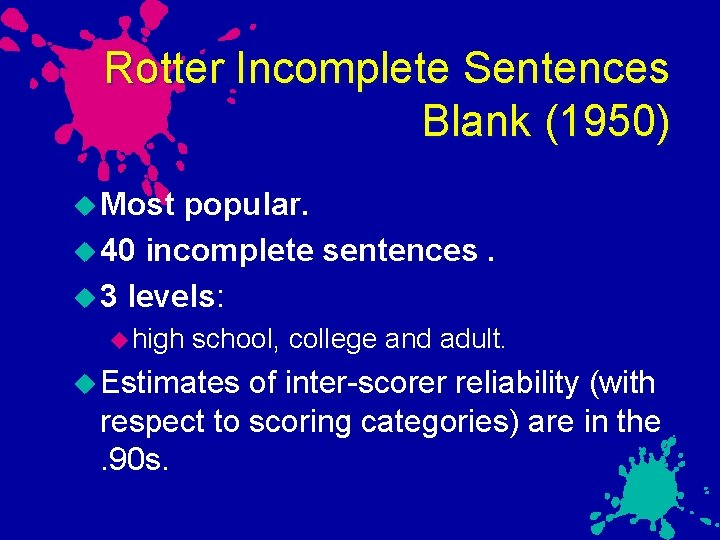 Rotter Incomplete Sentences Blank (1950)

Most popular.

40 incomplete sentences .

3 levels:

high school, college and adult.

Estimates of inter-scorer reliability (with respect to scoring categories) are in the .90s.